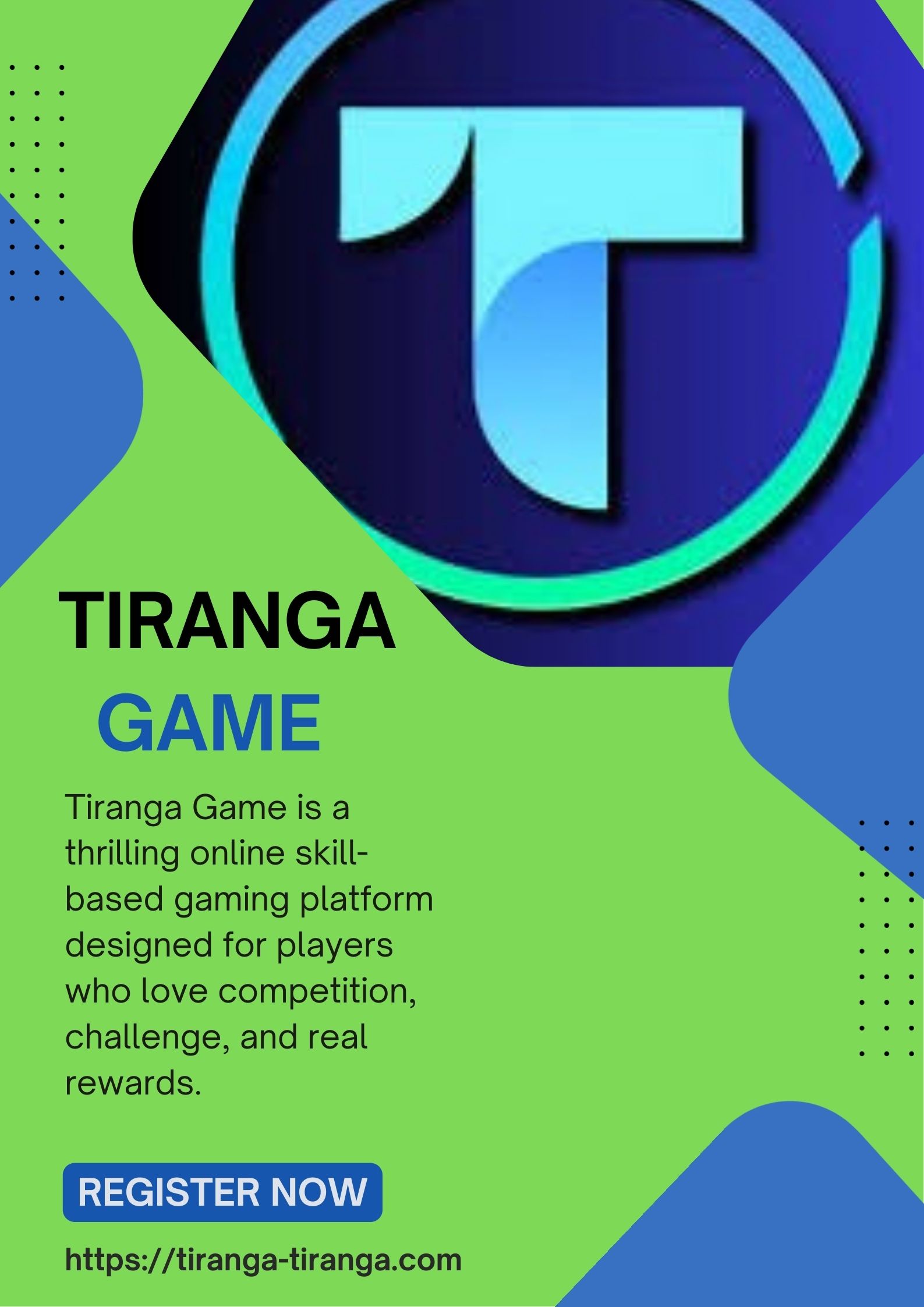 T

TIRANGA
GAME

Tiranga Game is a thrilling online skill-based gaming platform designed for players who love competition, challenge, and real rewards.

REGISTER NOW

https://tiranga-tiranga.com